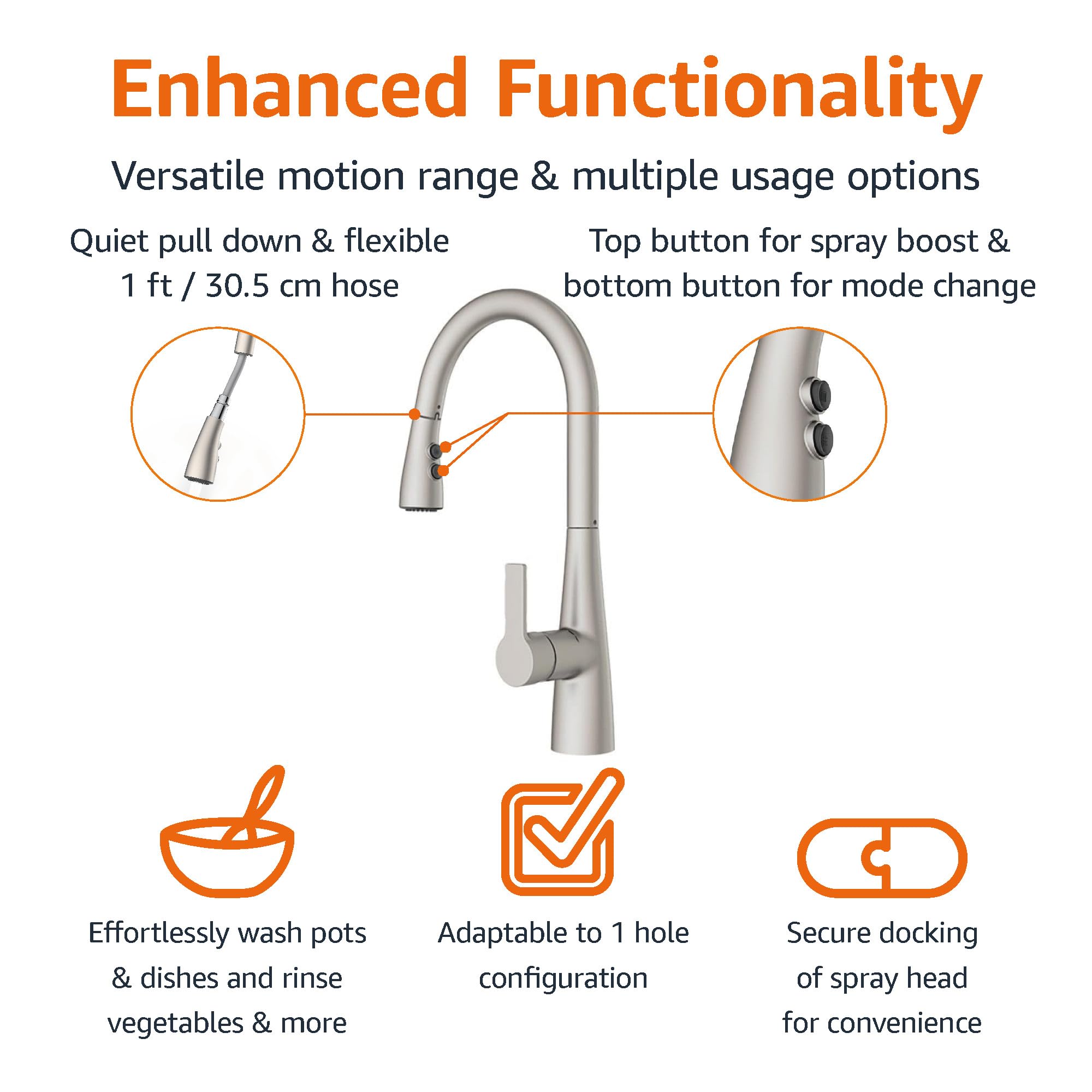 Enhanced Functionality

Versatile motion range & multiple usage options

Quiet pull down & flexible 1 ft / 30.5 cm hose

Top button for spray boost & bottom button for mode change

Effortlessly wash pots & dishes and rinse vegetables & more

Adaptable to 1 hole configuration

Secure docking of spray head for convenience